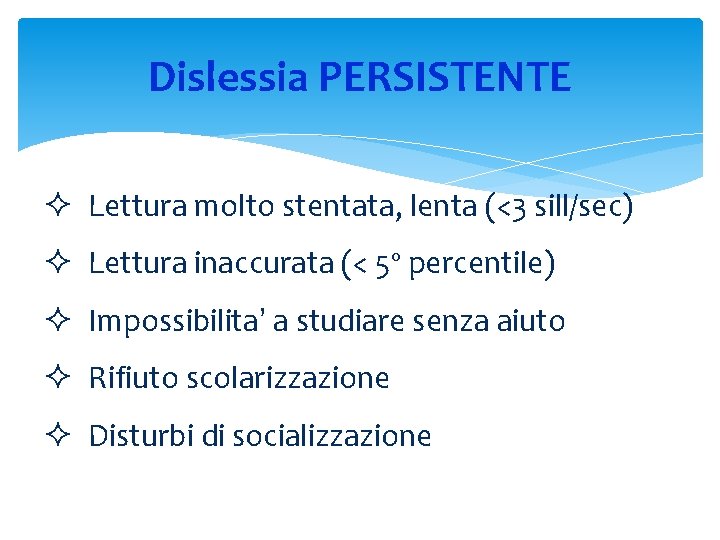 Dislessia PERSISTENTE

✧ Lettura molto stentata, lenta (<3 sill/sec)

✧ Lettura inaccurata (< 5° percentile)

✧ Impossibilita' a studiare senza aiuto

✧ Rifiuto scolarizzazione

✧ Disturbi di socializzazione